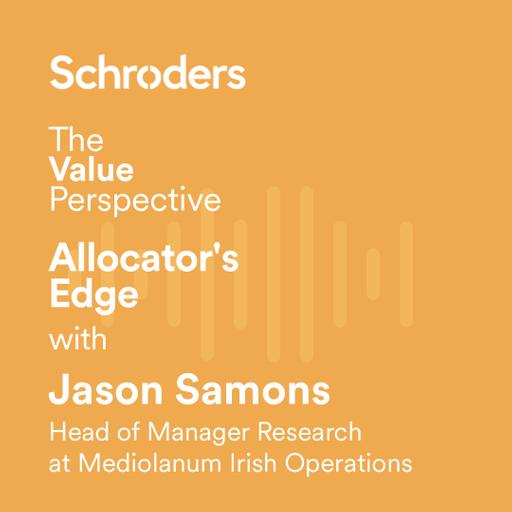 Schroders

The
Value
Perspective

Allocator's Edge
with

Jason Samons

Head of Manager Research at Mediolanum Irish Operations